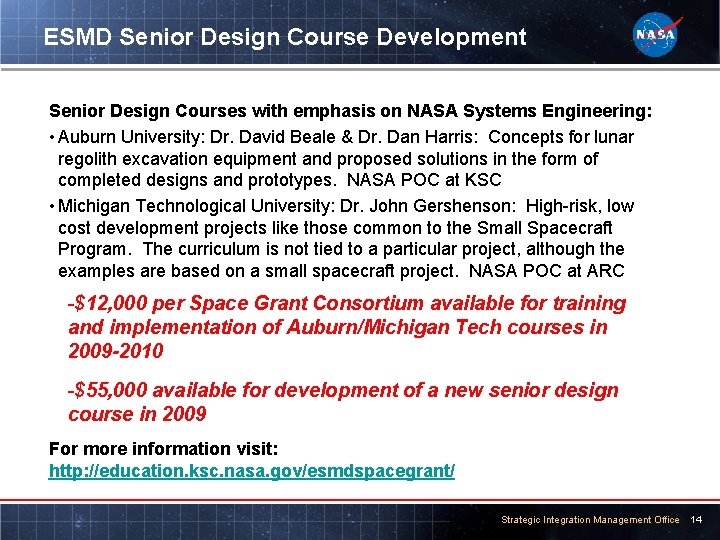 ESMD Senior Design Course Development

NASA

Senior Design Courses with emphasis on NASA Systems Engineering:

• Auburn University: Dr. David Beale & Dr. Dan Harris: Concepts for lunar regolith excavation equipment and proposed solutions in the form of completed designs and prototypes. NASA POC at KSC

• Michigan Technological University: Dr. John Gershenson: High-risk, low cost development projects like those common to the Small Spacecraft Program. The curriculum is not tied to a particular project, although the examples are based on a small spacecraft project. NASA POC at ARC

-$12,000 per Space Grant Consortium available for training and implementation of Auburn/Michigan Tech courses in 2009-2010

-$55,000 available for development of a new senior design course in 2009

For more information visit:
http://education.ksc.nasa.gov/esmdspacegrant/

Strategic Integration Management Office 14